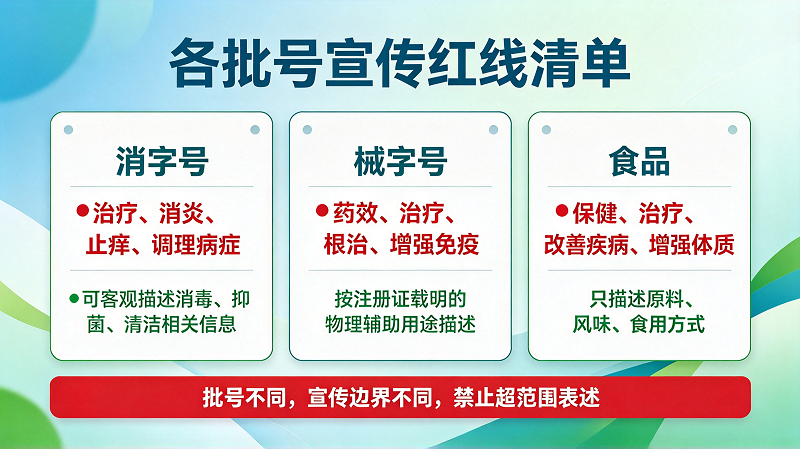 各批号宣传红线清单

消字号

• 治疗、消炎、止痒、调理病症

• 可客观描述消毒、抑菌、清洁相关信息

械字号

• 药效、治疗、根治、增强免疫

按注册证载明的物理辅助用途描述

食品

• 保健、治疗、改善疾病、增强体质

只描述原料、风味、食用方式

批号不同，宣传边界不同，禁止超范围表述